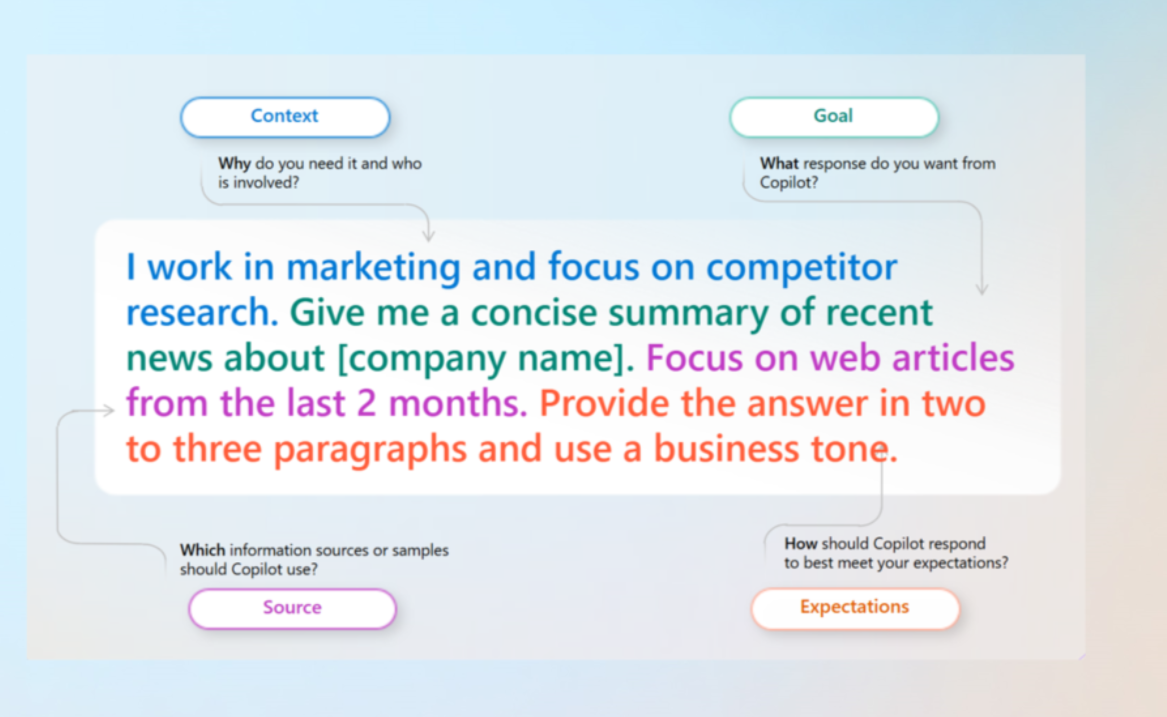 Context

Why do you need it and who is involved?

Goal

What response do you want from Copilot?

I work in marketing and focus on competitor research. Give me a concise summary of recent news about [company name]. Focus on web articles from the last 2 months. Provide the answer in two to three paragraphs and use a business tone.

Which information sources or samples should Copilot use?

Source

How should Copilot respond to best meet your expectations?

Expectations